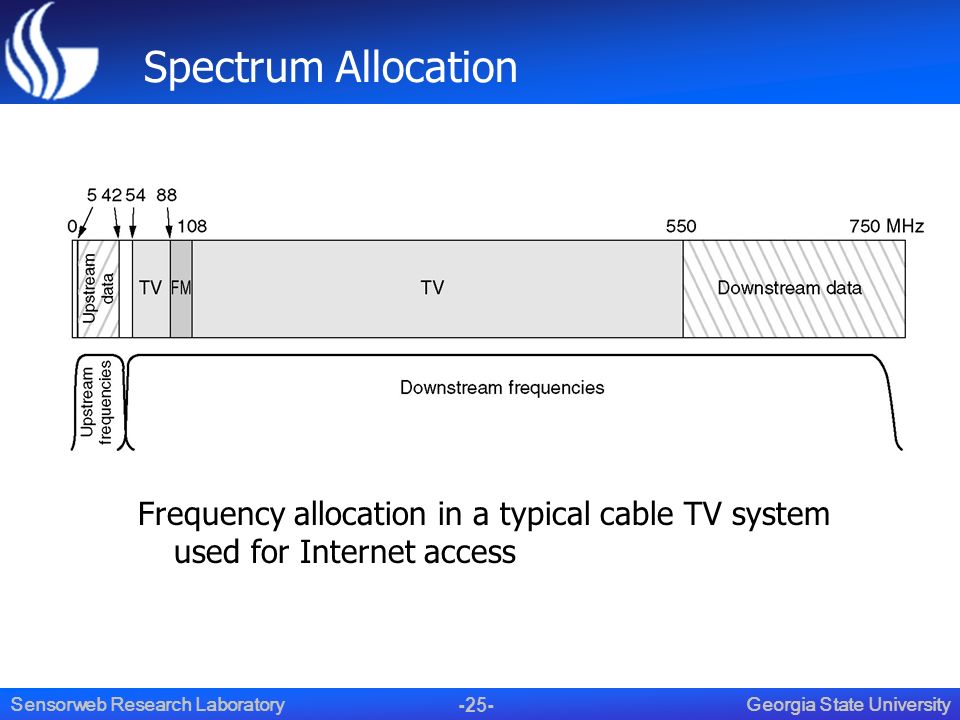 Spectrum Allocation

5 42 54 88
0 108 550 750 MHz

Upstream data
TV
FM
TV
Downstream data

Upstream frequencies
Downstream frequencies

Frequency allocation in a typical cable TV system used for Internet access

Sensorweb Research Laboratory
-25-
Georgia State University